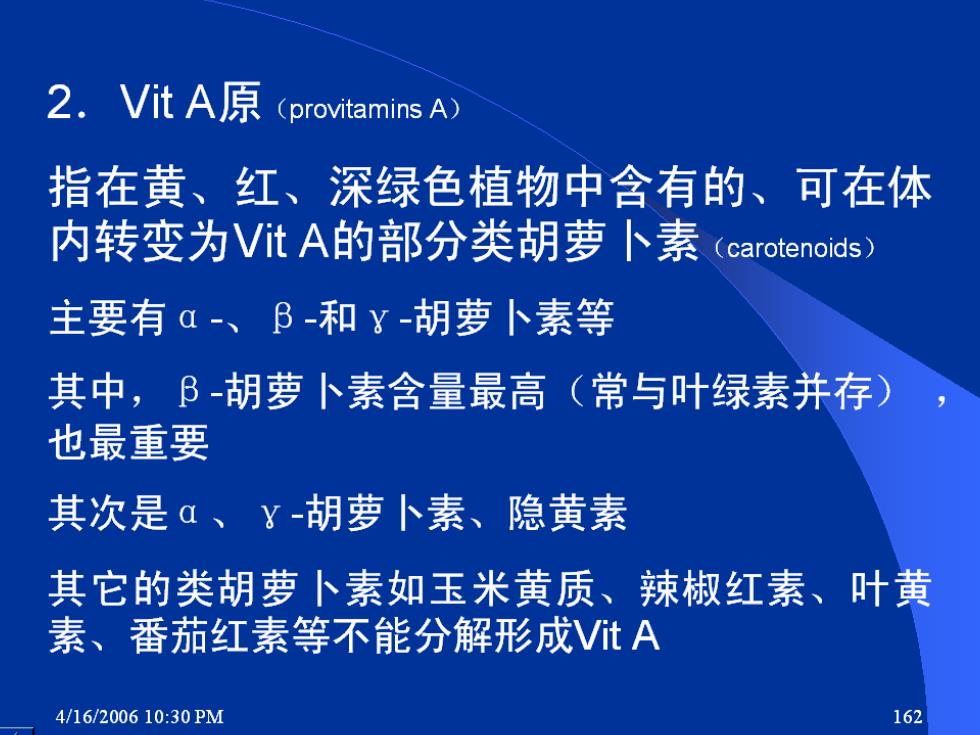 2．Vit A原（provitamins A）

指在黄、红、深绿色植物中含有的、可在体内转变为Vit A的部分类胡萝卜素（carotenoids）

主要有α-、β-和γ-胡萝卜素等

其中，β-胡萝卜素含量最高（常与叶绿素并存），也最重要

其次是α、γ-胡萝卜素、隐黄素

其它的类胡萝卜素如玉米黄质、辣椒红素、叶黄素、番茄红素等不能分解形成Vit A

4/16/2006 10:30 PM

162